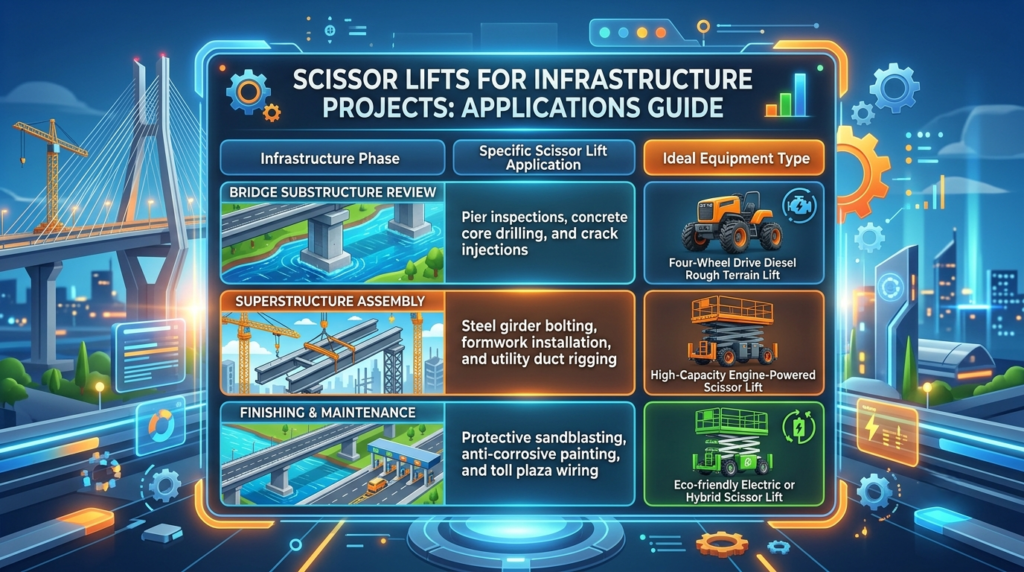 SCISSOR LIFTS FOR INFRASTRUCTURE PROJECTS: APPLICATIONS GUIDE

| Infrastructure Phase | Specific Scissor Lift Application | Ideal Equipment Type |
|---|---|---|
| BRIDGE SUBSTRUCTURE REVIEW | Pier inspections, concrete core drilling, and crack injections | Four-Wheel Drive Diesel Rough Terrain Lift |
| SUPERSTRUCTURE ASSEMBLY | Steel girder bolting, formwork installation, and utility duct rigging | High-Capacity Engine-Powered Scissor Lift |
| FINISHING & MAINTENANCE | Protective sandblasting, anti-corrosive painting, and toll plaza wiring | Eco-friendly Electric or Hybrid Scissor Lift |